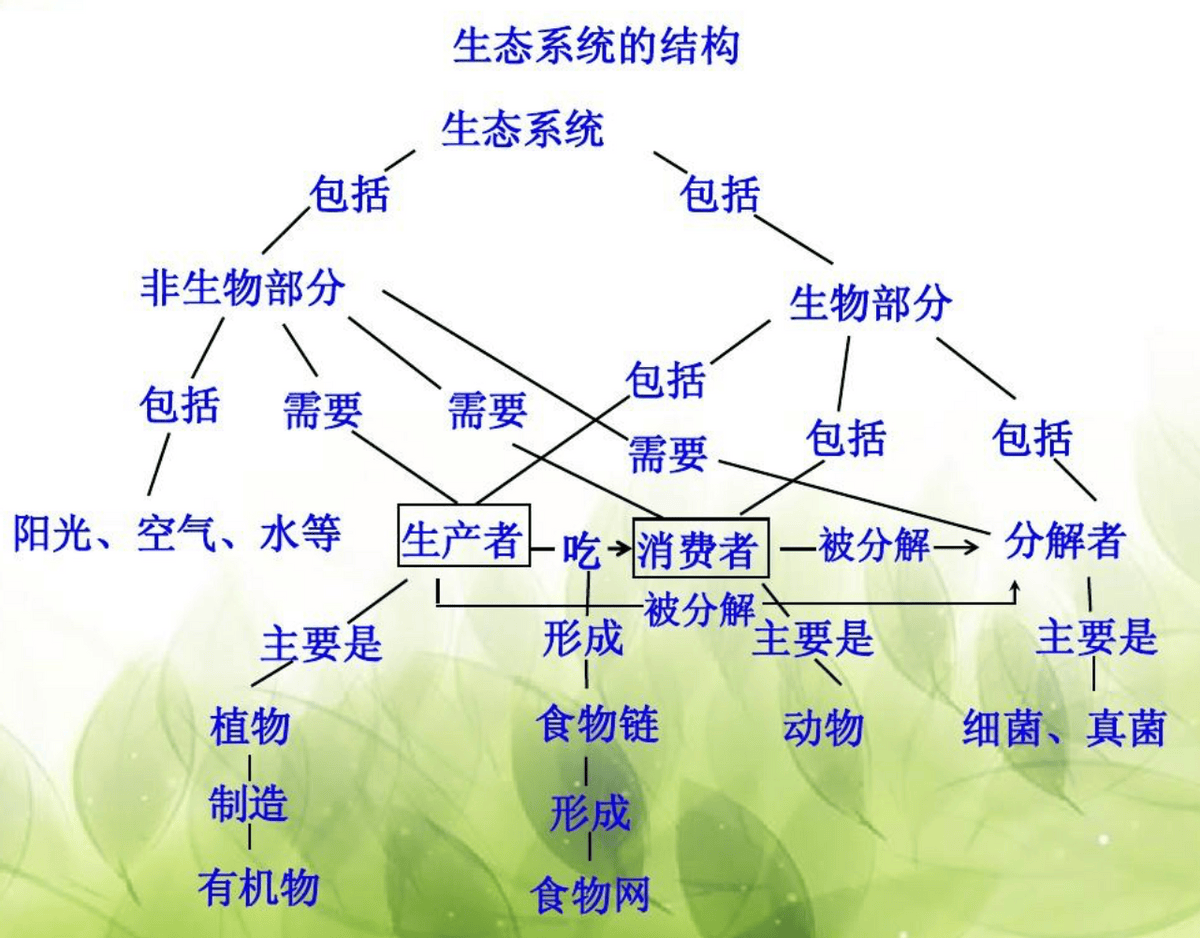 生态系统的结构

生态系统

包括

包括

非生物部分

生物部分

包括

需要

需要

包括

需要

包括

包括

阳光、空气、水等

生产者

吃

消费者

被分解

分解者

被分解

主要是

形成

主要是

主要是

植物

食物链

动物

细菌、真菌

制造

形成

有机物

食物网